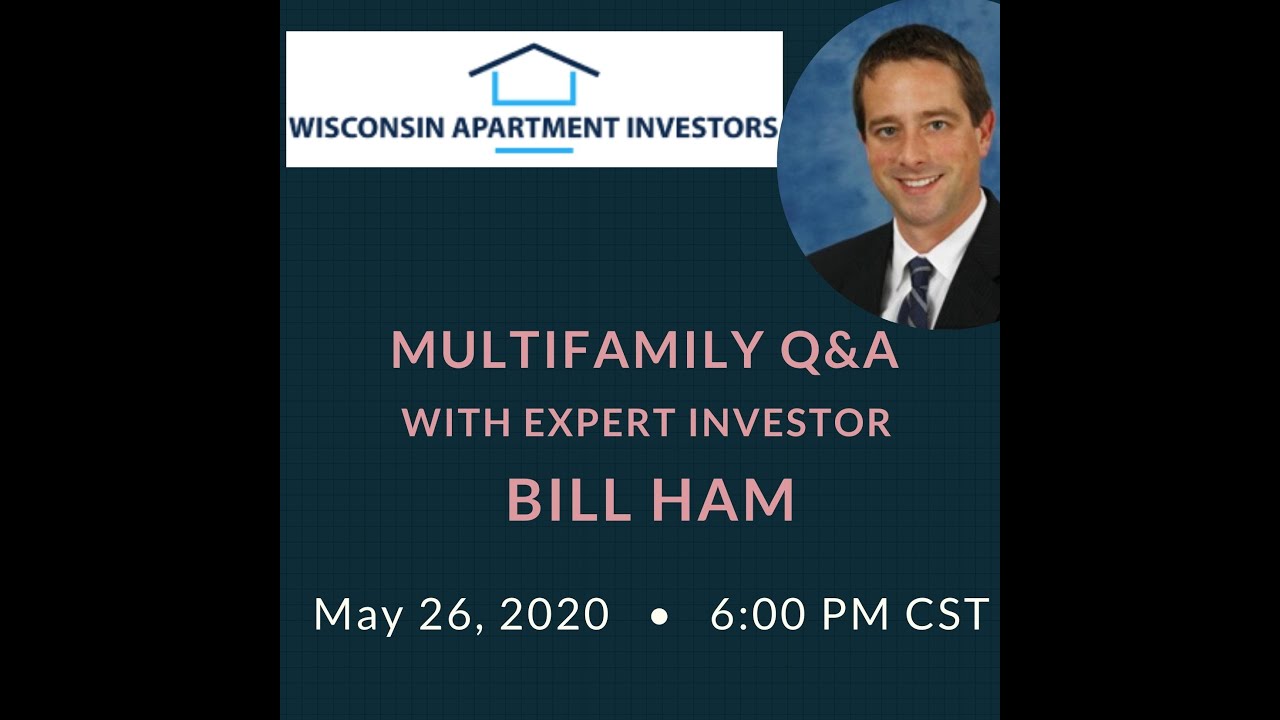 WISCONSIN APARTMENT INVESTORS

MULTIFAMILY Q&A
WITH EXPERT INVESTOR
BILL HAM

May 26, 2020 • 6:00 PM CST